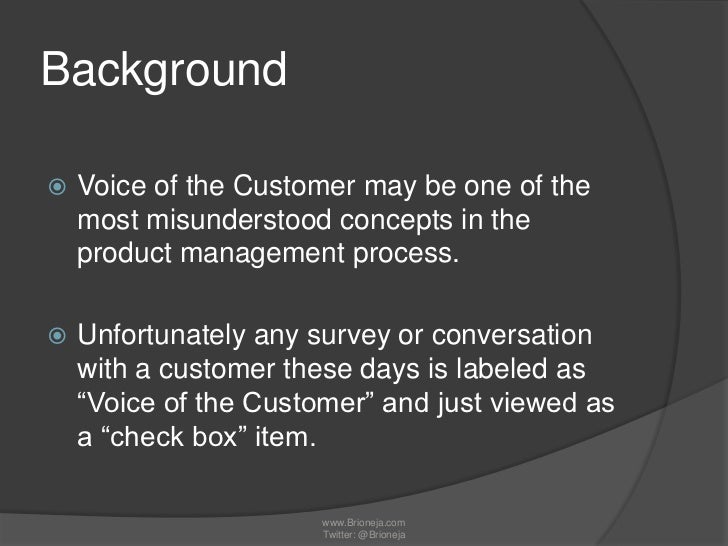 Background

Voice of the Customer may be one of the most misunderstood concepts in the product management process.

Unfortunately any survey or conversation with a customer these days is labeled as “Voice of the Customer” and just viewed as a “check box” item.

www.Brioneja.com
Twitter: @Brioneja